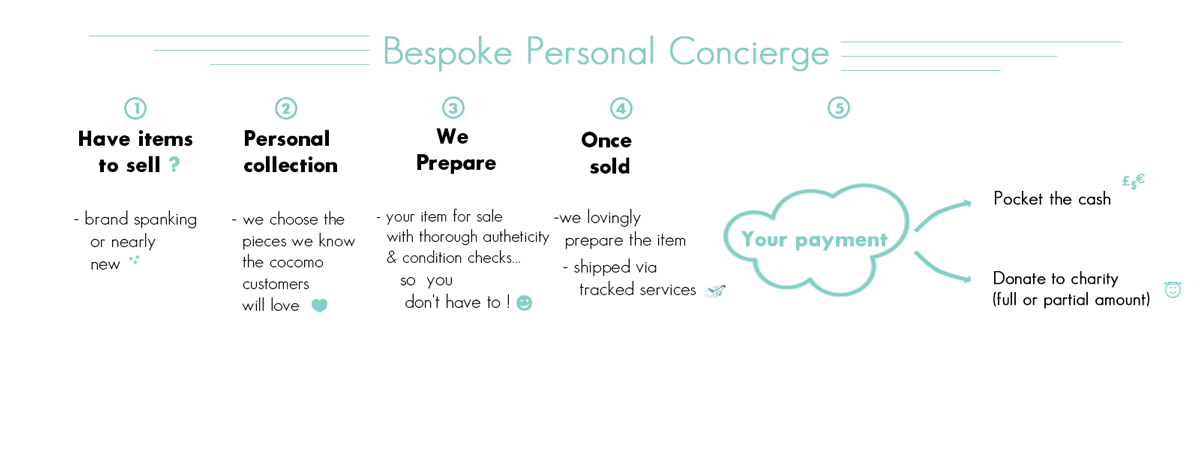 Bespoke Personal Concierge

1
Have items to sell ?

- brand spanking or nearly new

2
Personal collection

- we choose the pieces we know the cocomo customers will love

3
We Prepare

- your item for sale with thorough autheticity & condition checks... so you don't have to !

4
Once sold

-we lovingly prepare the item
- shipped via tracked services

5
Your payment

Pocket the cash
£$€

Donate to charity (full or partial amount)